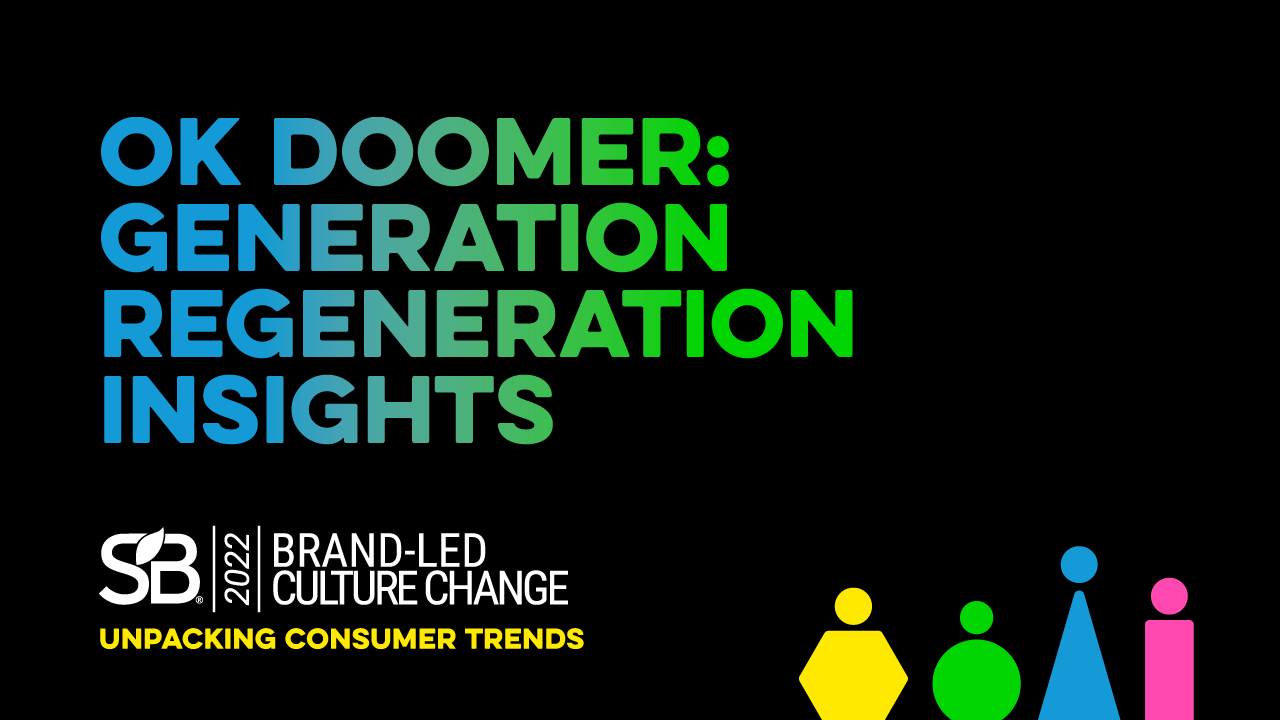 OK DOOMER: GENERATION REGENERATION INSIGHTS

SB® 2022 BRAND-LED CULTURE CHANGE

UNPACKING CONSUMER TRENDS